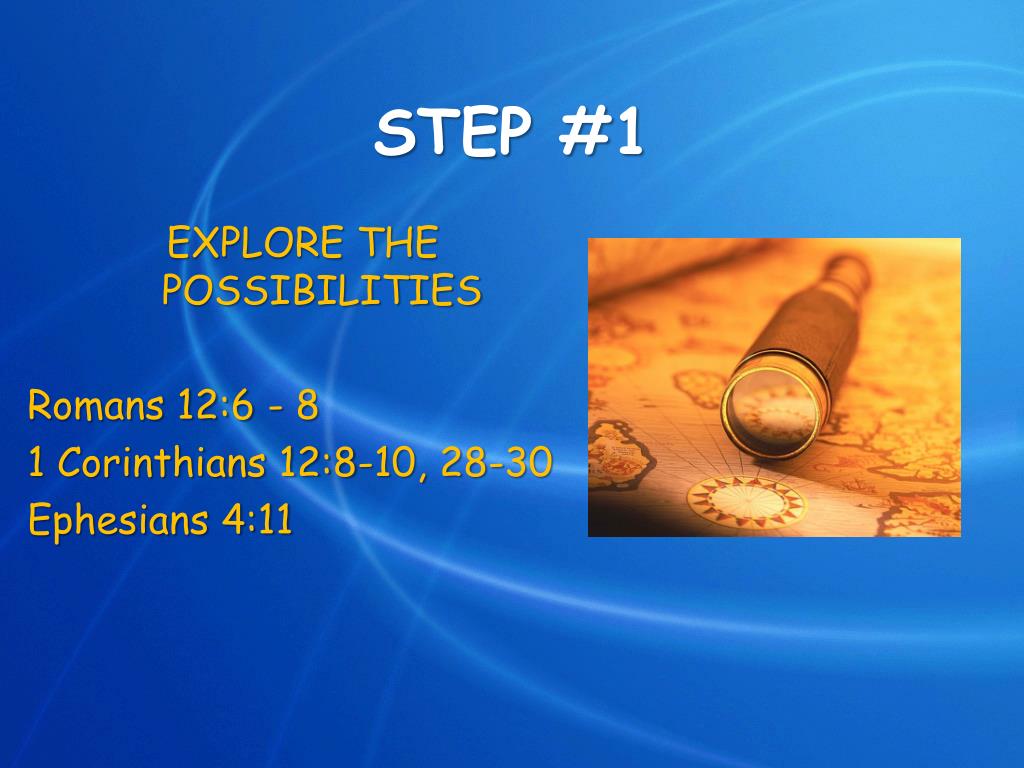 STEP #1

EXPLORE THE POSSIBILITIES

Romans 12:6 - 8
1 Corinthians 12:8-10, 28-30
Ephesians 4:11